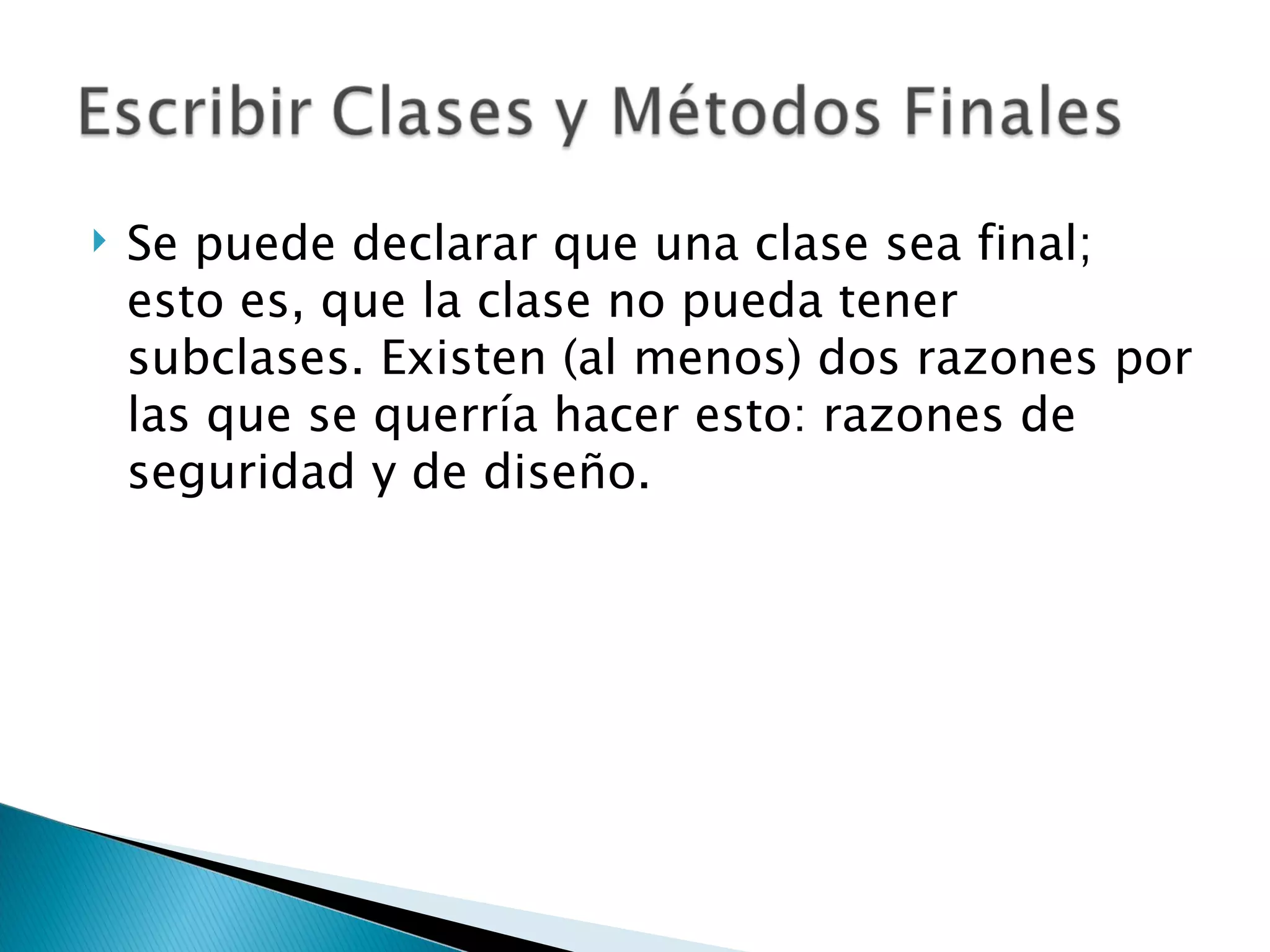 Escribir Clases y Métodos Finales

Se puede declarar que una clase sea final; esto es, que la clase no pueda tener subclases. Existen (al menos) dos razones por las que se querría hacer esto: razones de seguridad y de diseño.